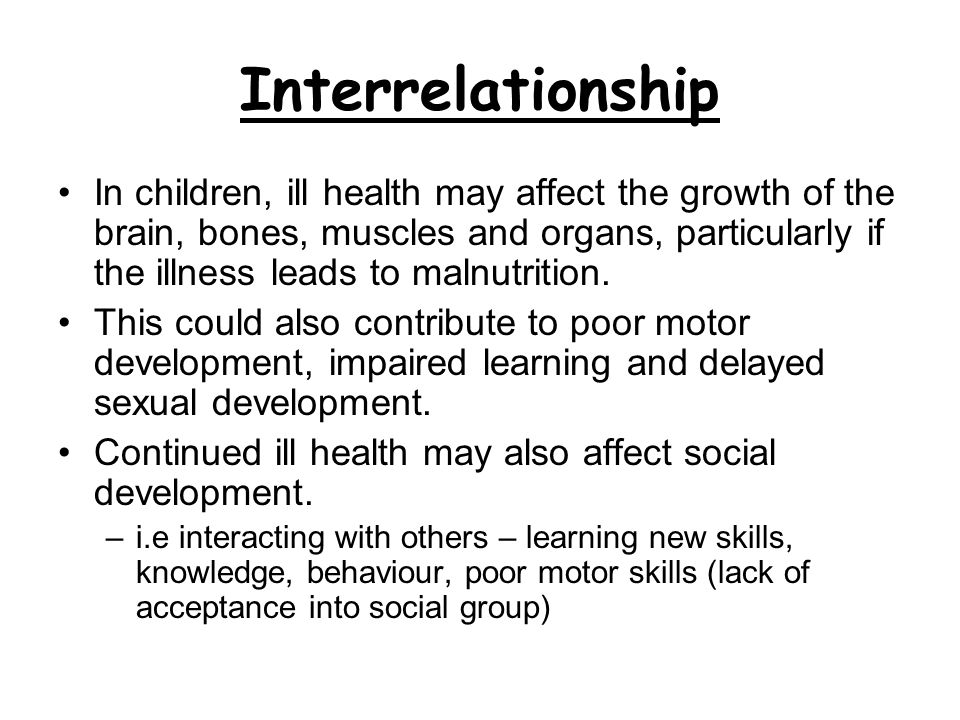 Interrelationship

• In children, ill health may affect the growth of the brain, bones, muscles and organs, particularly if the illness leads to malnutrition.

• This could also contribute to poor motor development, impaired learning and delayed sexual development.

• Continued ill health may also affect social development.
  – i.e interacting with others – learning new skills, knowledge, behaviour, poor motor skills (lack of acceptance into social group)